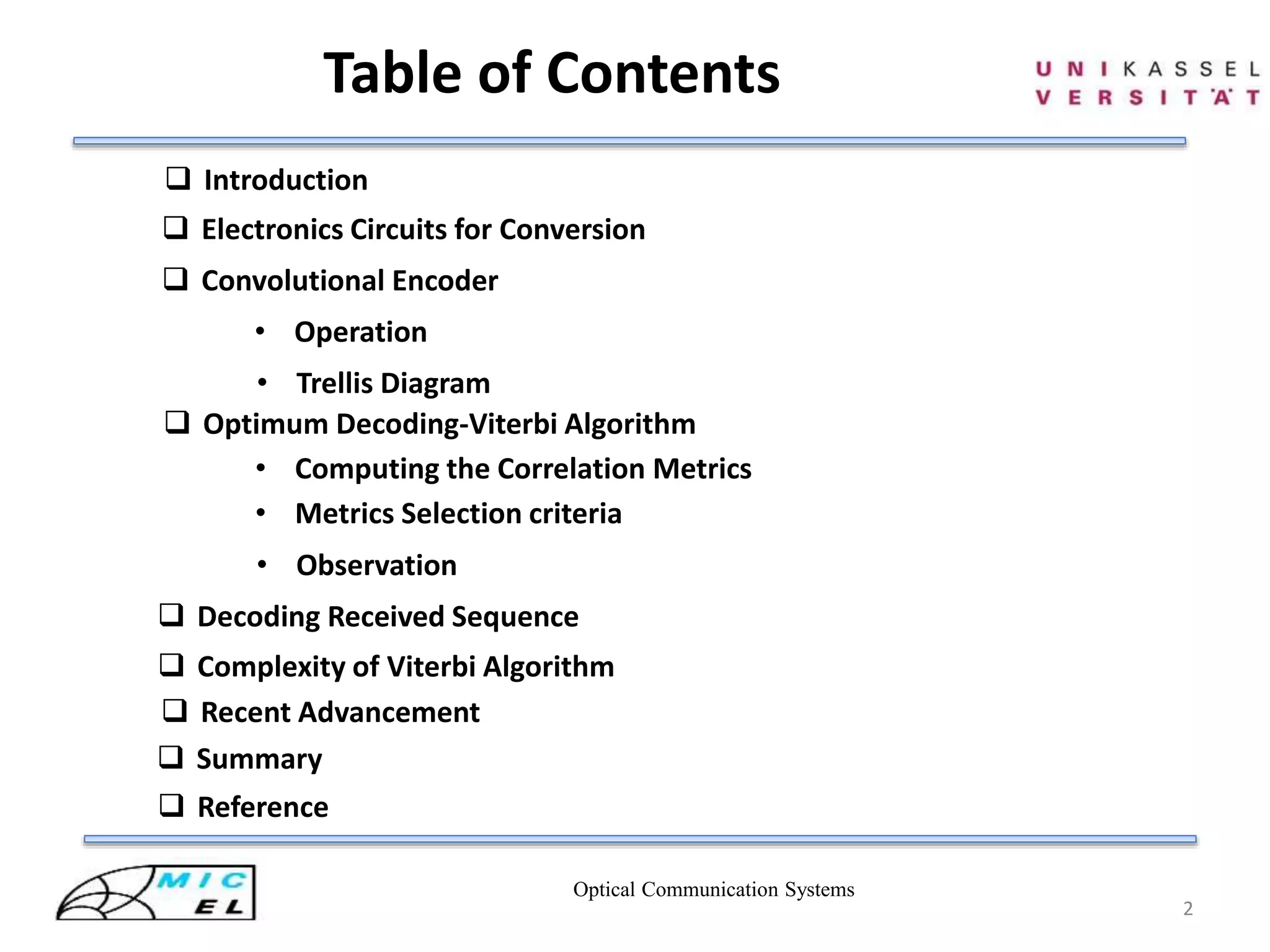 Table of Contents

U N I K A S S E L
V E R S I T Ä T

❑ Introduction

❑ Electronics Circuits for Conversion

❑ Convolutional Encoder

• Operation

• Trellis Diagram

❑ Optimum Decoding-Viterbi Algorithm

• Computing the Correlation Metrics

• Metrics Selection criteria

• Observation

❑ Decoding Received Sequence

❑ Complexity of Viterbi Algorithm

❑ Recent Advancement

❑ Summary

❑ Reference

MIC EL

Optical Communication Systems

2